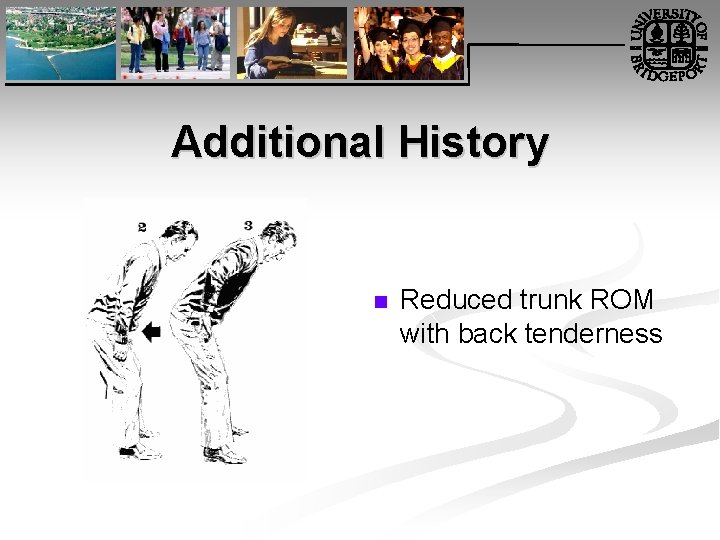 UNIVERSITY OF BRIDGEPORT

Additional History

2

3

Reduced trunk ROM with back tenderness